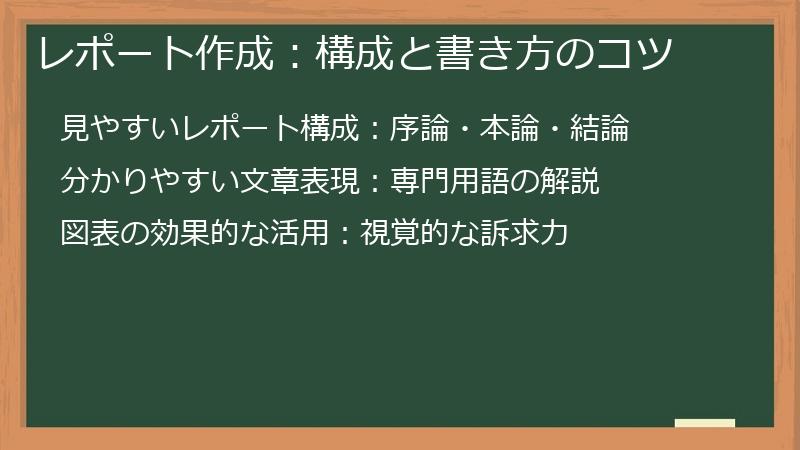 レポート作成：構成と書き方のコツ

見やすいレポート構成：序論・本論・結論

分かりやすい文章表現：専門用語の解説

図表の効果的な活用：視覚的な訴求力